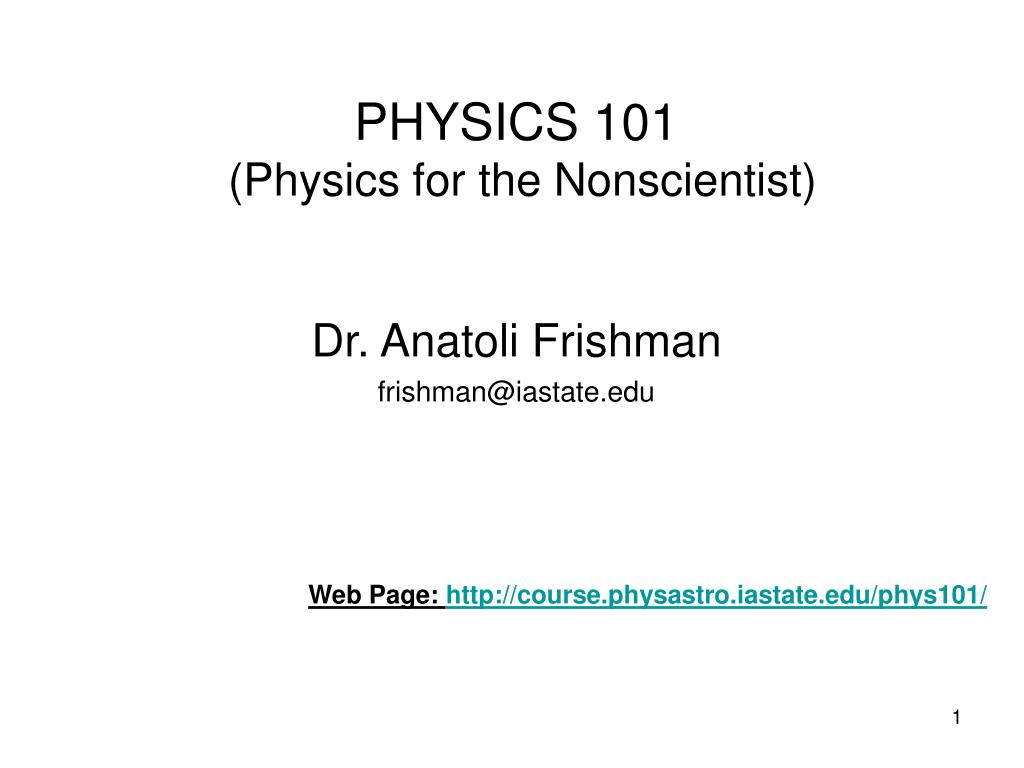 PHYSICS 101
(Physics for the Nonscientist)

Dr. Anatoli Frishman
frishman@iastate.edu

Web Page: http://course.physastro.iastate.edu/phys101/

1